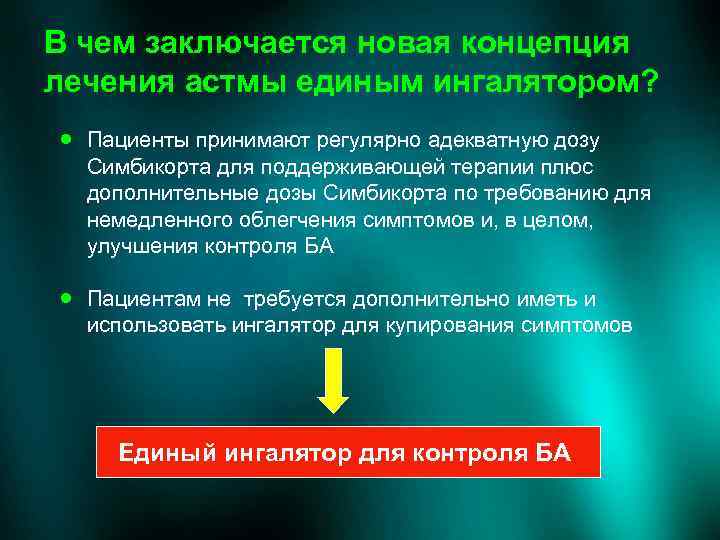 В чем заключается новая концепция лечения астмы единым ингалятором?

• Пациенты принимают регулярно адекватную дозу Симбикорта для поддерживающей терапии плюс дополнительные дозы Симбикорта по требованию для немедленного облегчения симптомов и, в целом, улучшения контроля БА

• Пациентам не требуется дополнительно иметь и использовать ингалятор для купирования симптомов

Единый ингалятор для контроля БА